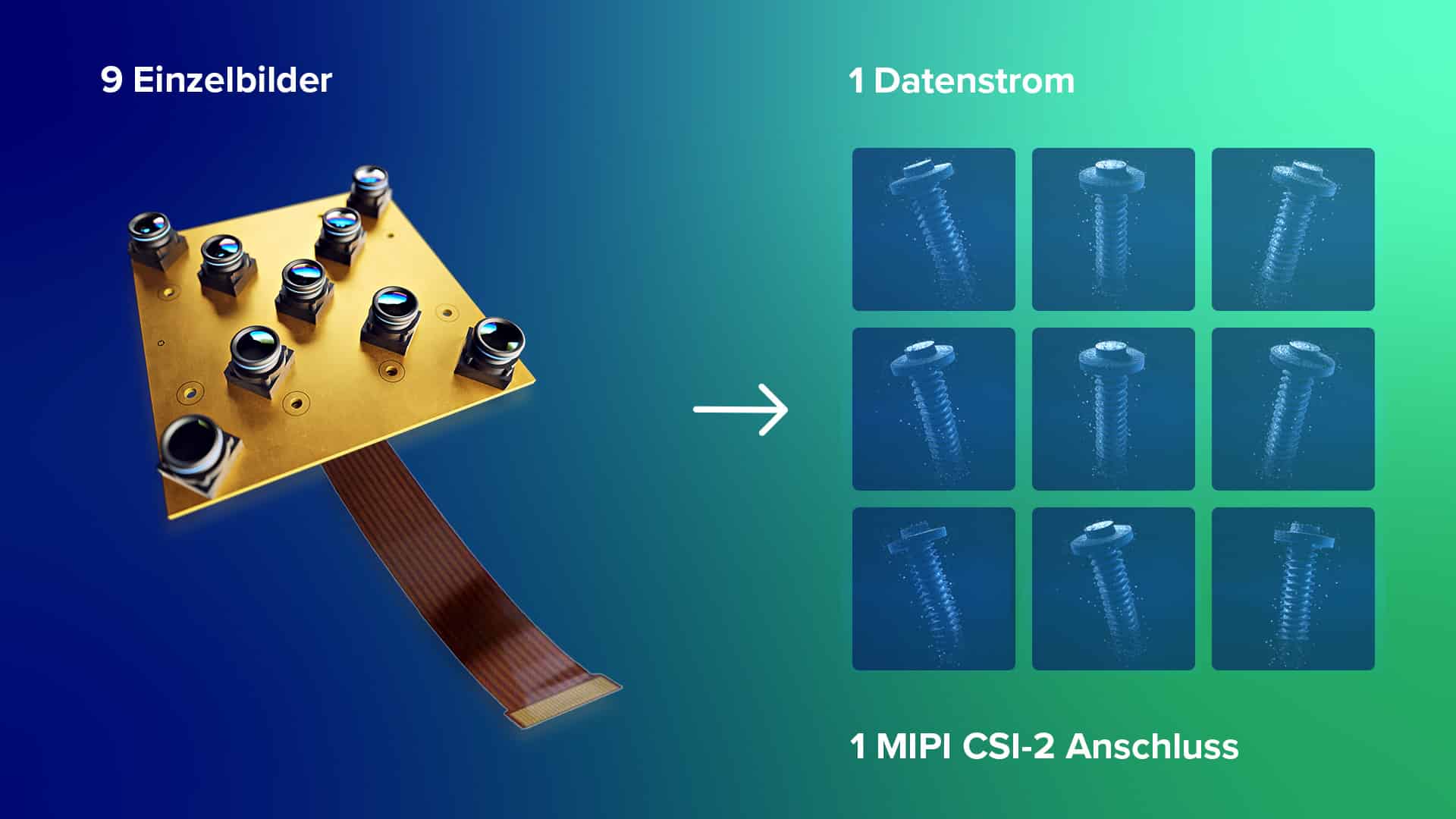 9 Einzelbilder

1 Datenstrom

1 MIPI CSI-2 Anschluss